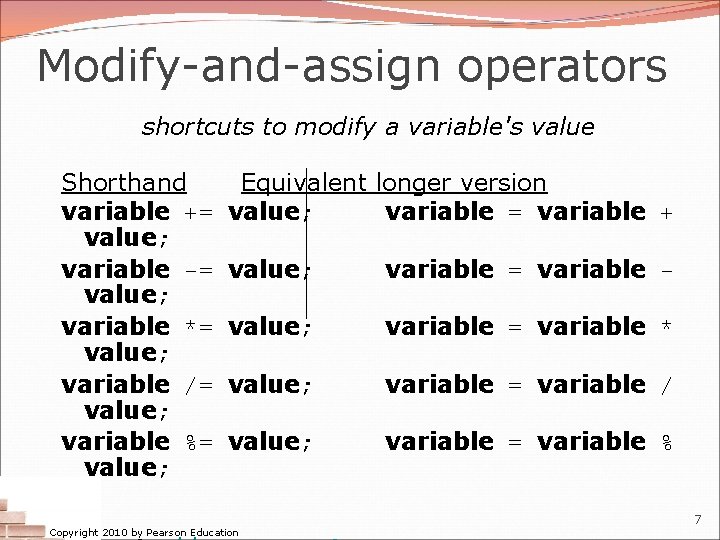 Modify-and-assign operators

shortcuts to modify a variable's value

Shorthand Equivalent longer version

variable += value; variable = variable + value;

variable -= value; variable = variable - value;

variable *= value; variable = variable * value;

variable /= value; variable = variable / value;

variable %= value; variable = variable % value;

Copyright 2010 by Pearson Education

7